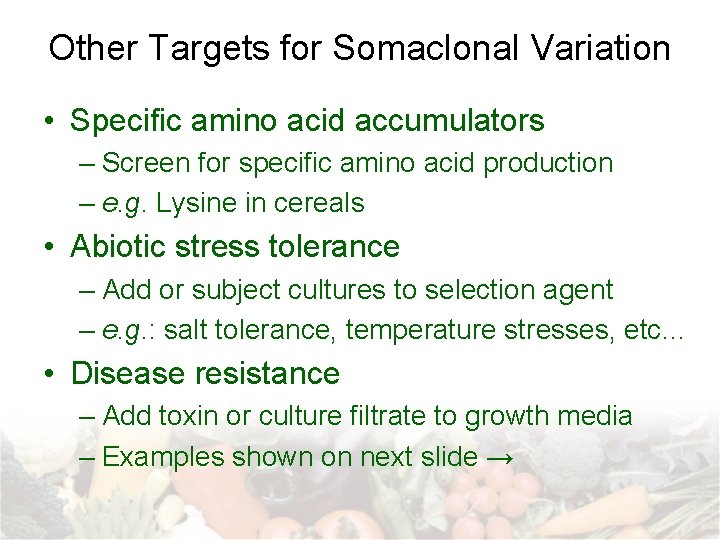 Other Targets for Somaclonal Variation

• Specific amino acid accumulators
– Screen for specific amino acid production
– e.g. Lysine in cereals

• Abiotic stress tolerance
– Add or subject cultures to selection agent
– e.g.: salt tolerance, temperature stresses, etc…

• Disease resistance
– Add toxin or culture filtrate to growth media
– Examples shown on next slide →